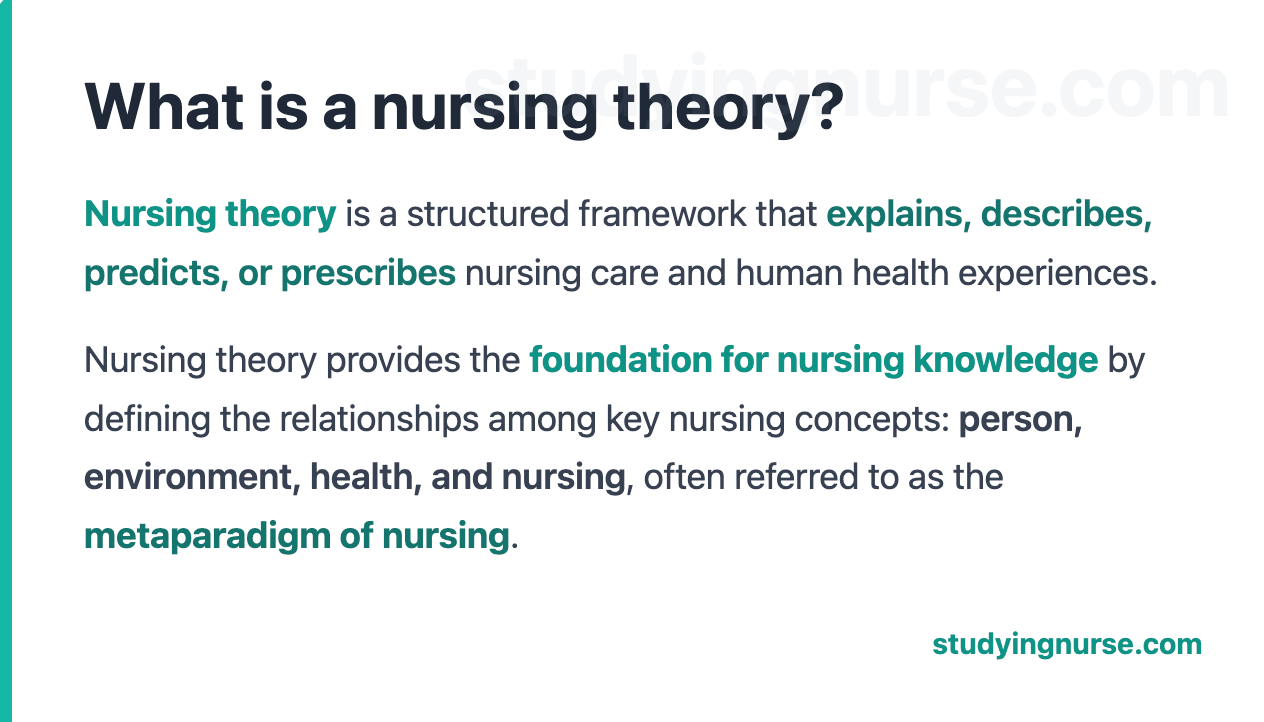 studyingnurse.com

What is a nursing theory?

Nursing theory is a structured framework that explains, describes, predicts, or prescribes nursing care and human health experiences.

Nursing theory provides the foundation for nursing knowledge by defining the relationships among key nursing concepts: person, environment, health, and nursing, often referred to as the metaparadigm of nursing.

studyingnurse.com